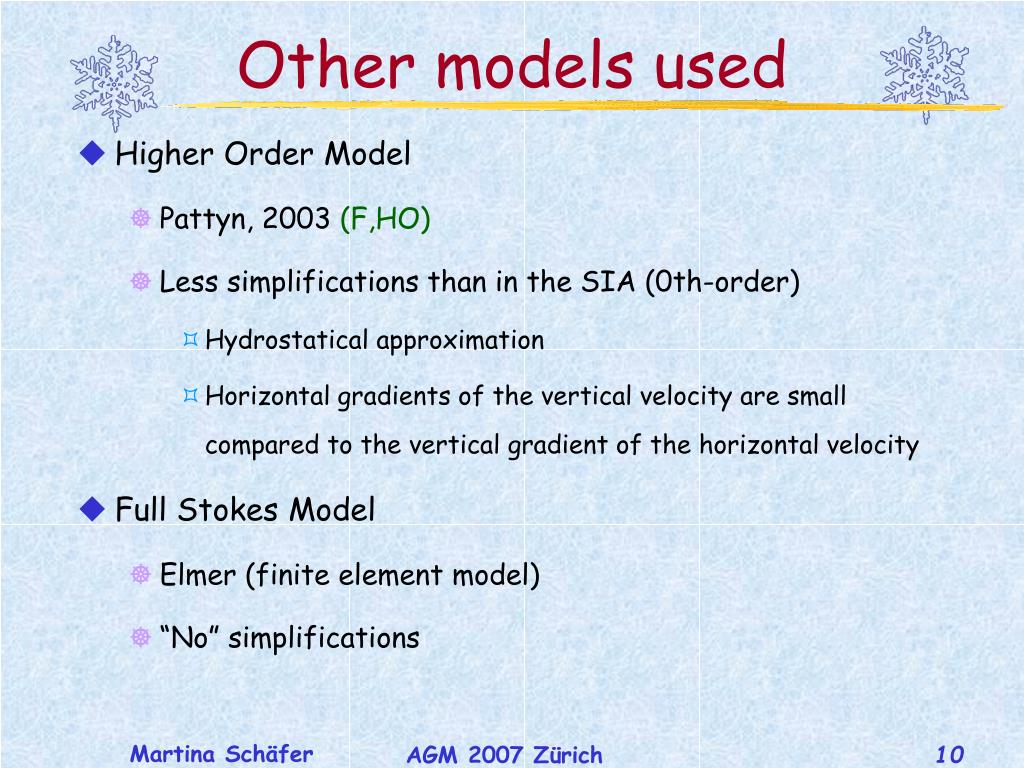 Other models used

Higher Order Model

Pattyn, 2003 (F,HO)

Less simplifications than in the SIA (0th-order)

Hydrostatical approximation

Horizontal gradients of the vertical velocity are small compared to the vertical gradient of the horizontal velocity

Full Stokes Model

Elmer (finite element model)

“No” simplifications

Martina Schäfer AGM 2007 Zürich 10